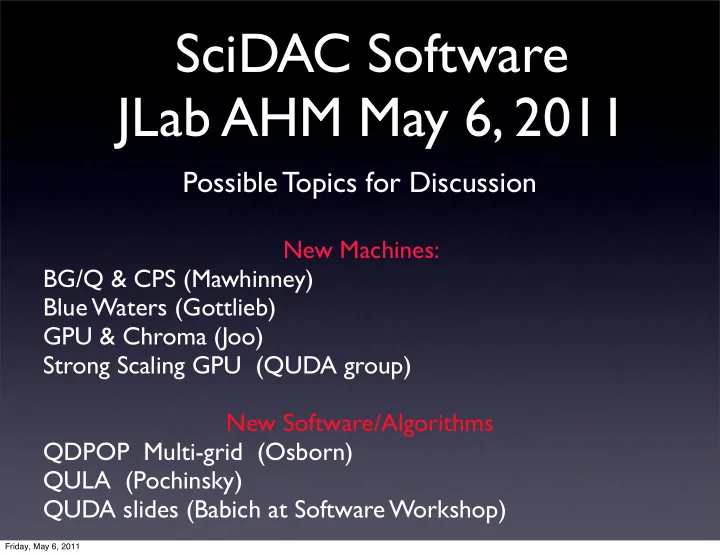 SciDAC Software
JLab AHM May 6, 2011

Possible Topics for Discussion

New Machines:
BG/Q & CPS (Mawhinney)
Blue Waters (Gottlieb)
GPU & Chroma (Joo)
Strong Scaling GPU (QUDA group)

New Software/Algorithms
QDPOP Multi-grid (Osborn)
QULA (Pochinsky)
QUDA slides (Babich at Software Workshop)

Friday, May 6, 2011